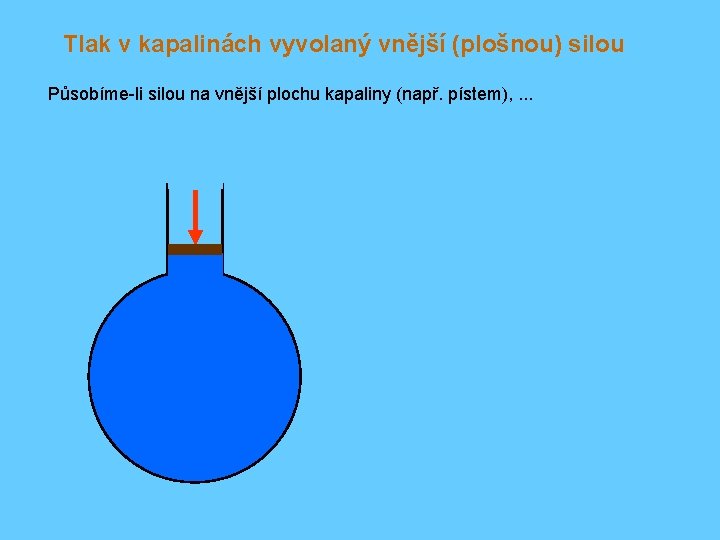 Tlak v kapalinách vyvolaný vnější (plošnou) silou

Působíme-li silou na vnější plochu kapaliny (např. pístem), ...